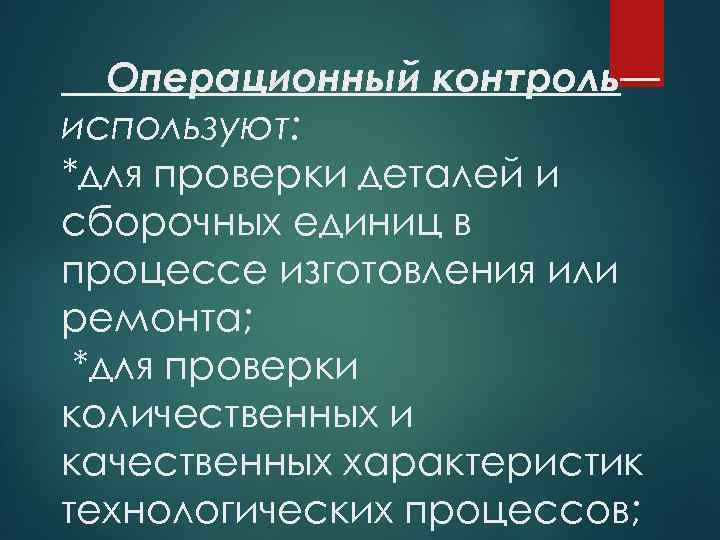 Операционный контроль— используют:
*для проверки деталей и сборочных единиц в процессе изготовления или ремонта;
*для проверки количественных и качественных характеристик технологических процессов;